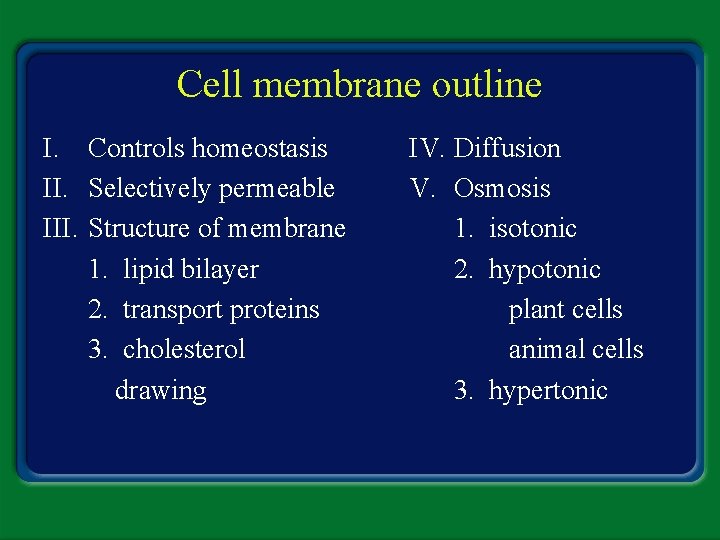 Cell membrane outline

I. Controls homeostasis
II. Selectively permeable
III. Structure of membrane
1. lipid bilayer
2. transport proteins
3. cholesterol
drawing

IV. Diffusion
V. Osmosis
1. isotonic
2. hypotonic
plant cells
animal cells
3. hypertonic